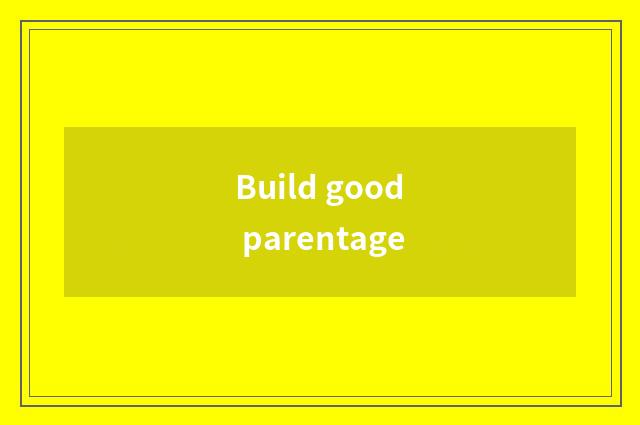 Build good parentage